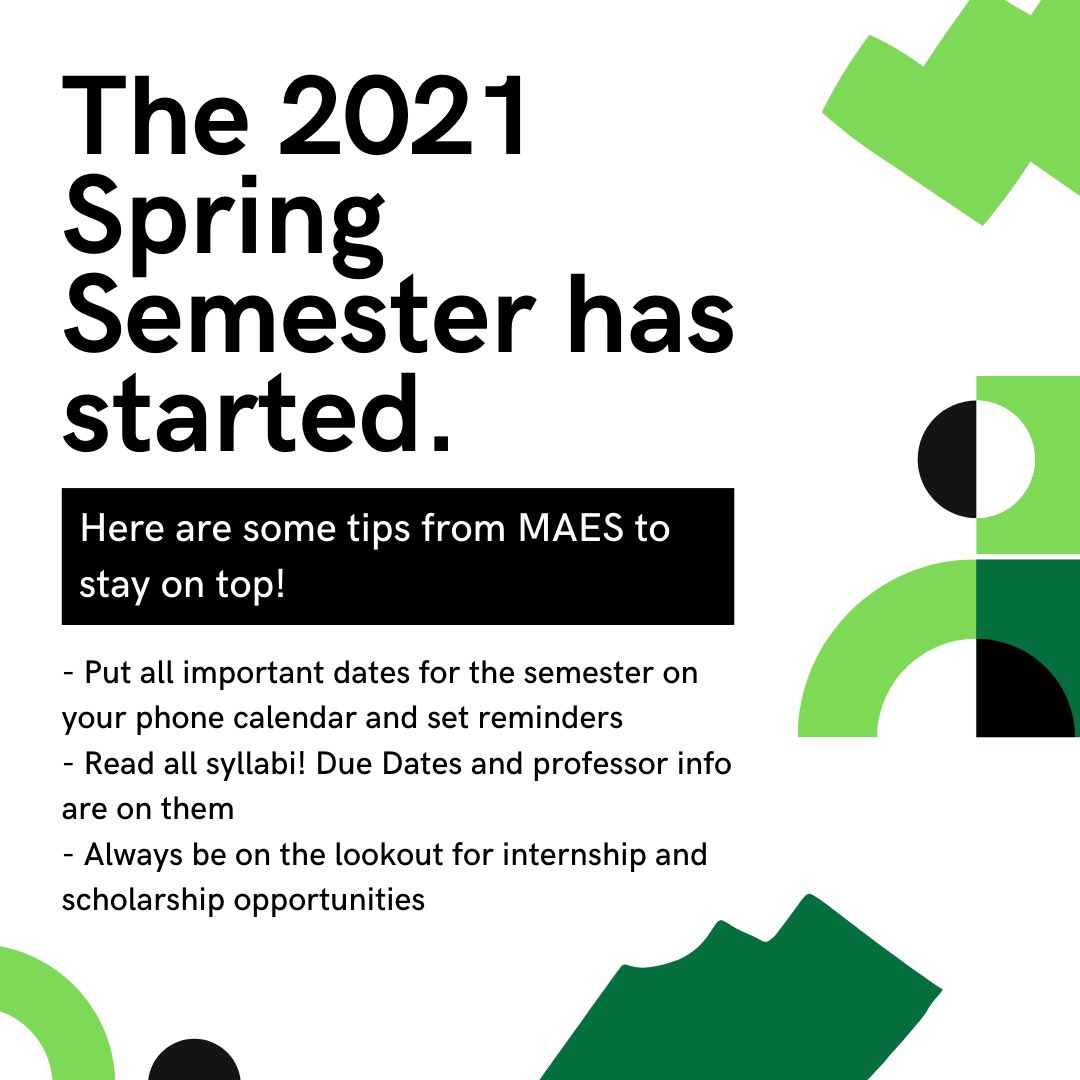 The 2021 Spring Semester has started.

Here are some tips from MAES to stay on top!

- Put all important dates for the semester on your phone calendar and set reminders
- Read all syllabi! Due Dates and professor info are on them
- Always be on the lookout for internship and scholarship opportunities